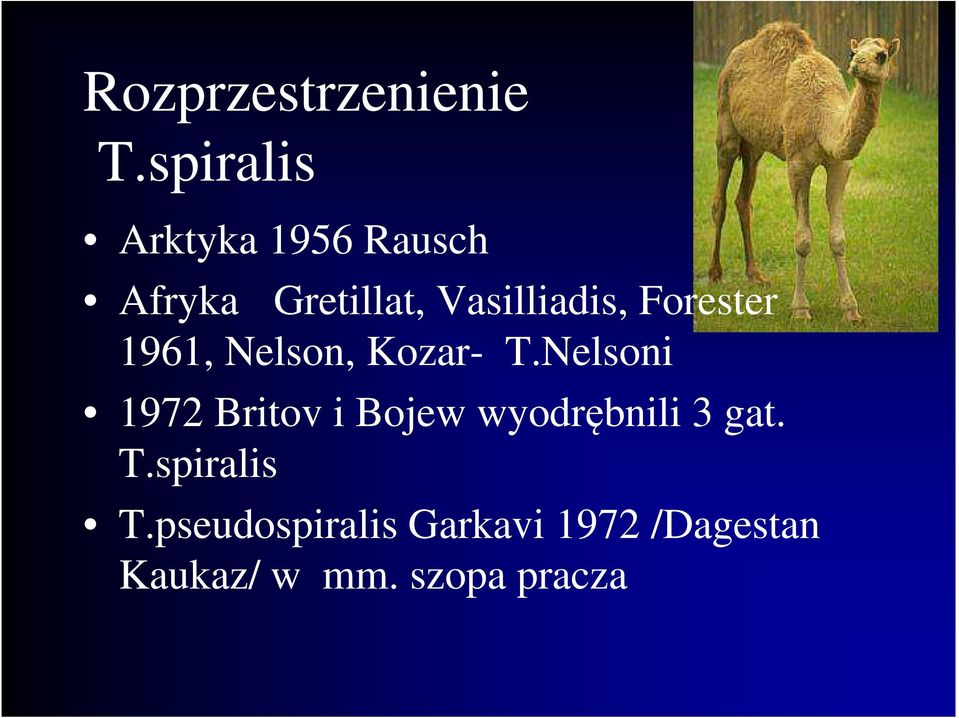 Rozprzestrzenienie T.spiralis

• Arktyka 1956 Rausch
• Afryka Gretillat, Vasilliadis, Forester 1961, Nelson, Kozar- T.Nelsoni
• 1972 Britov i Bojew wyodrębnili 3 gat. T.spiralis
• T.pseudospiralis Garkavi 1972 /Dagestan Kaukaz/ w mm. szopa pracza